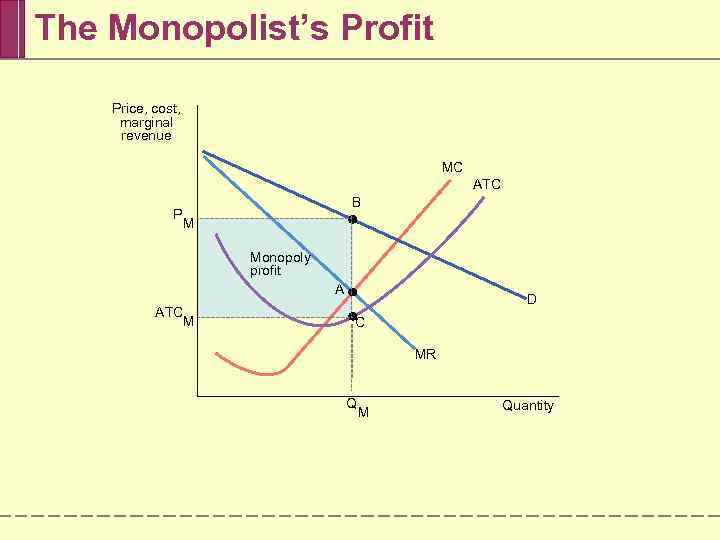 The Monopolist's Profit

Price, cost, marginal revenue

MC

ATC

B

$P_M$

Monopoly profit

A

D

$ATC_M$

C

MR

$Q_M$

Quantity